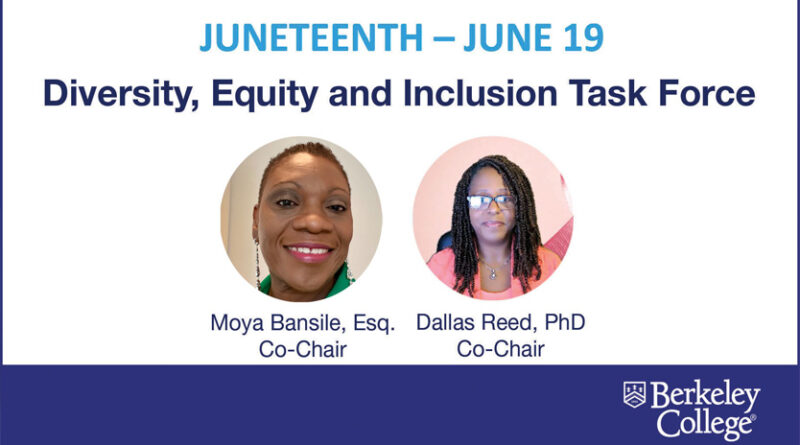 JUNETEENTH – JUNE 19

Diversity, Equity and Inclusion Task Force

Moya Bansile, Esq.
Co-Chair

Dallas Reed, PhD
Co-Chair

Berkeley College®